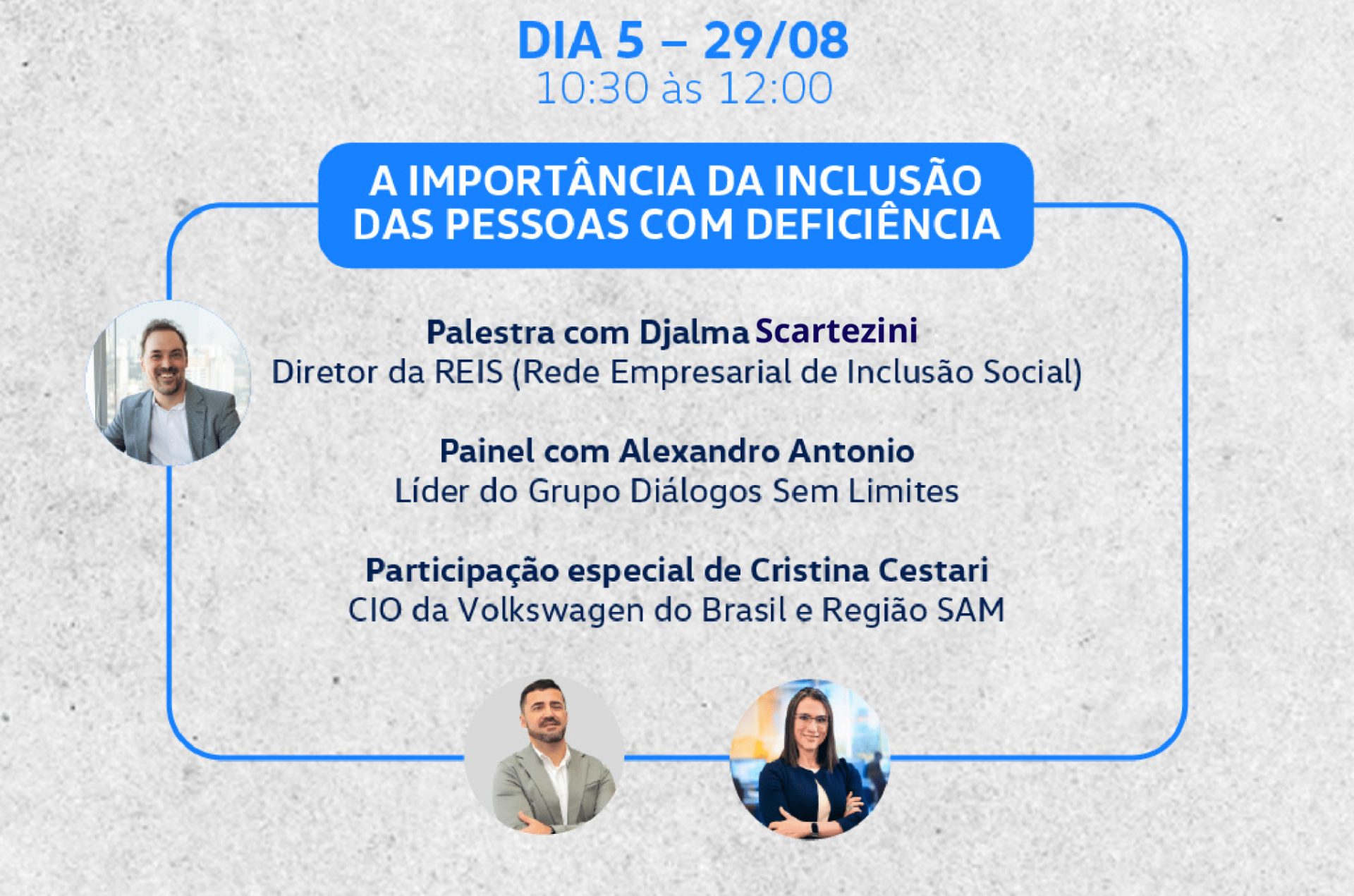 DIA 5 – 29/08
10:30 às 12:00

A IMPORTÂNCIA DA INCLUSÃO DAS PESSOAS COM DEFICIÊNCIA

Palestra com Djalma Scartezini
Diretor da REIS (Rede Empresarial de Inclusão Social)

Painel com Alexandro Antonio
Líder do Grupo Diálogos Sem Limites

Participação especial de Cristina Cestari
CIO da Volkswagen do Brasil e Região SAM